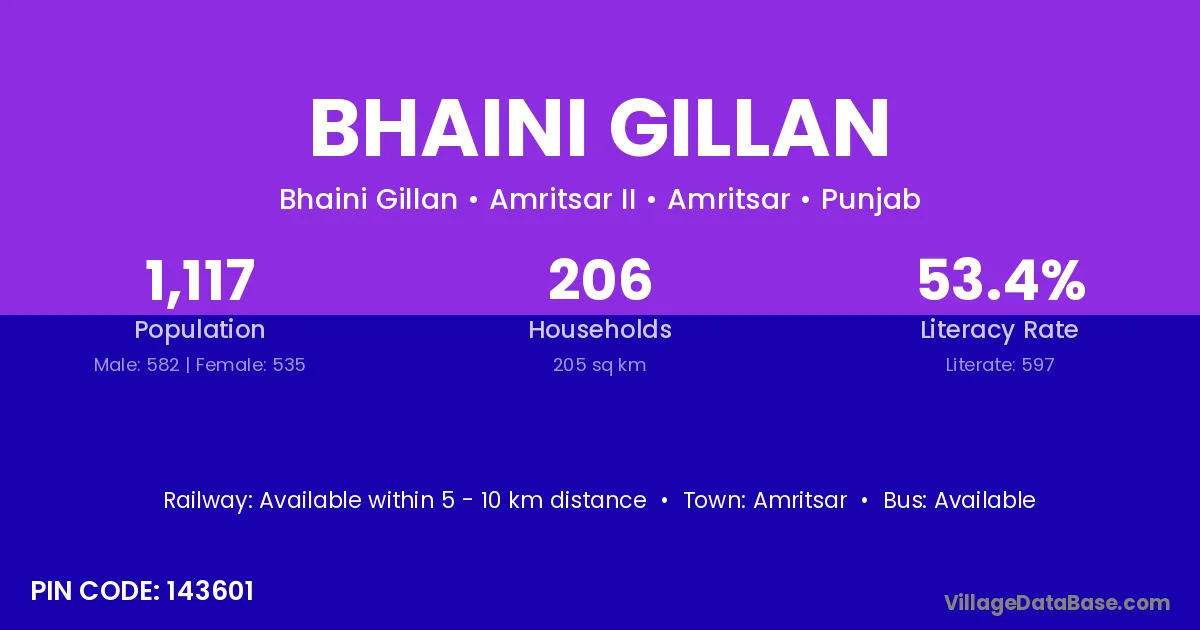 BHAINI GILLAN

Bhaini Gillan • Amritsar II • Amritsar • Punjab

1,117
Population
Male: 582 | Female: 535

206
Households
205 sq km

53.4%
Literacy Rate
Literate: 597

Railway: Available within 5 - 10 km distance • Town: Amritsar • Bus: Available

PIN CODE: 143601

VillageDataBase.com